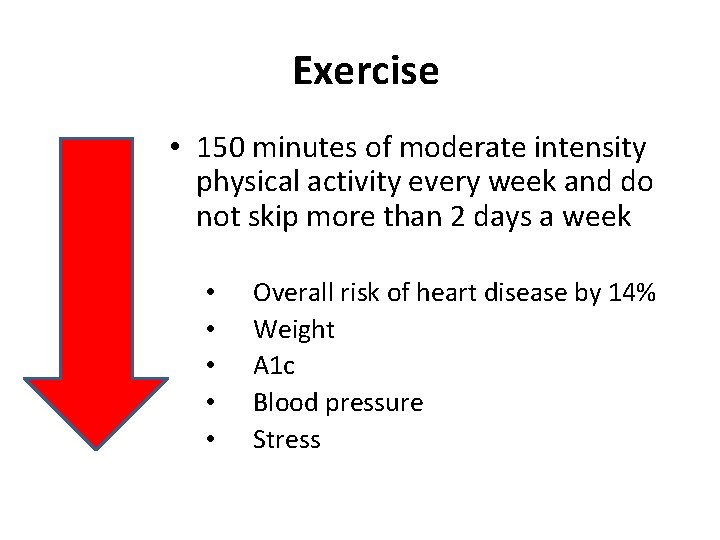 Exercise

• 150 minutes of moderate intensity physical activity every week and do not skip more than 2 days a week

• Overall risk of heart disease by 14%
• Weight
• A1c
• Blood pressure
• Stress